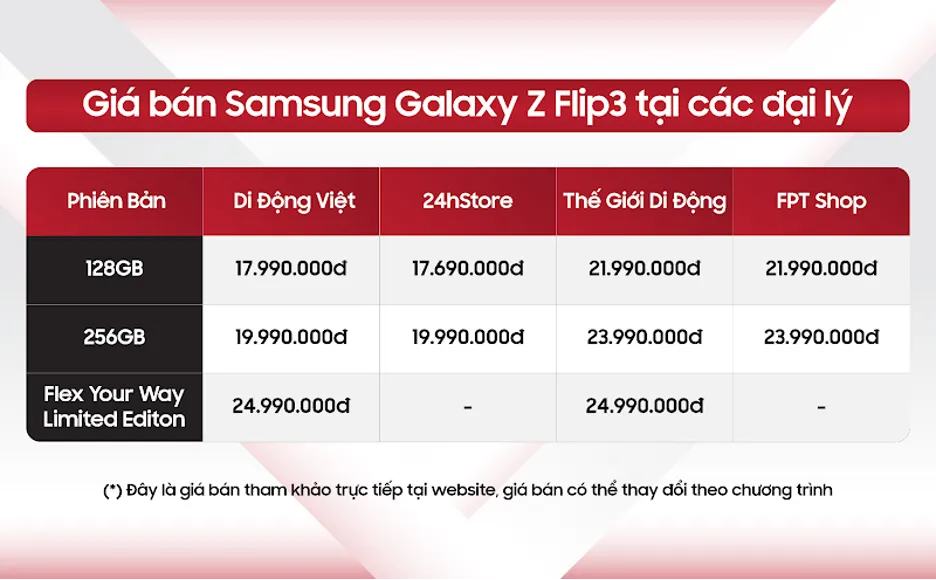 Giá bán Samsung Galaxy Z Flip3 tại các đại lý

| Phiên Bản | Di Động Việt | 24hStore | Thế Giới Di Động | FPT Shop |
|---|---|---|---|---|
| 128GB | 17.990.000đ | 17.690.000đ | 21.990.000đ | 21.990.000đ |
| 256GB | 19.990.000đ | 19.990.000đ | 23.990.000đ | 23.990.000đ |
| Flex Your Way Limited Editon | 24.990.000đ | - | 24.990.000đ | - |

(*) Đây là giá bán tham khảo trực tiếp tại website, giá bán có thể thay đổi theo chương trình